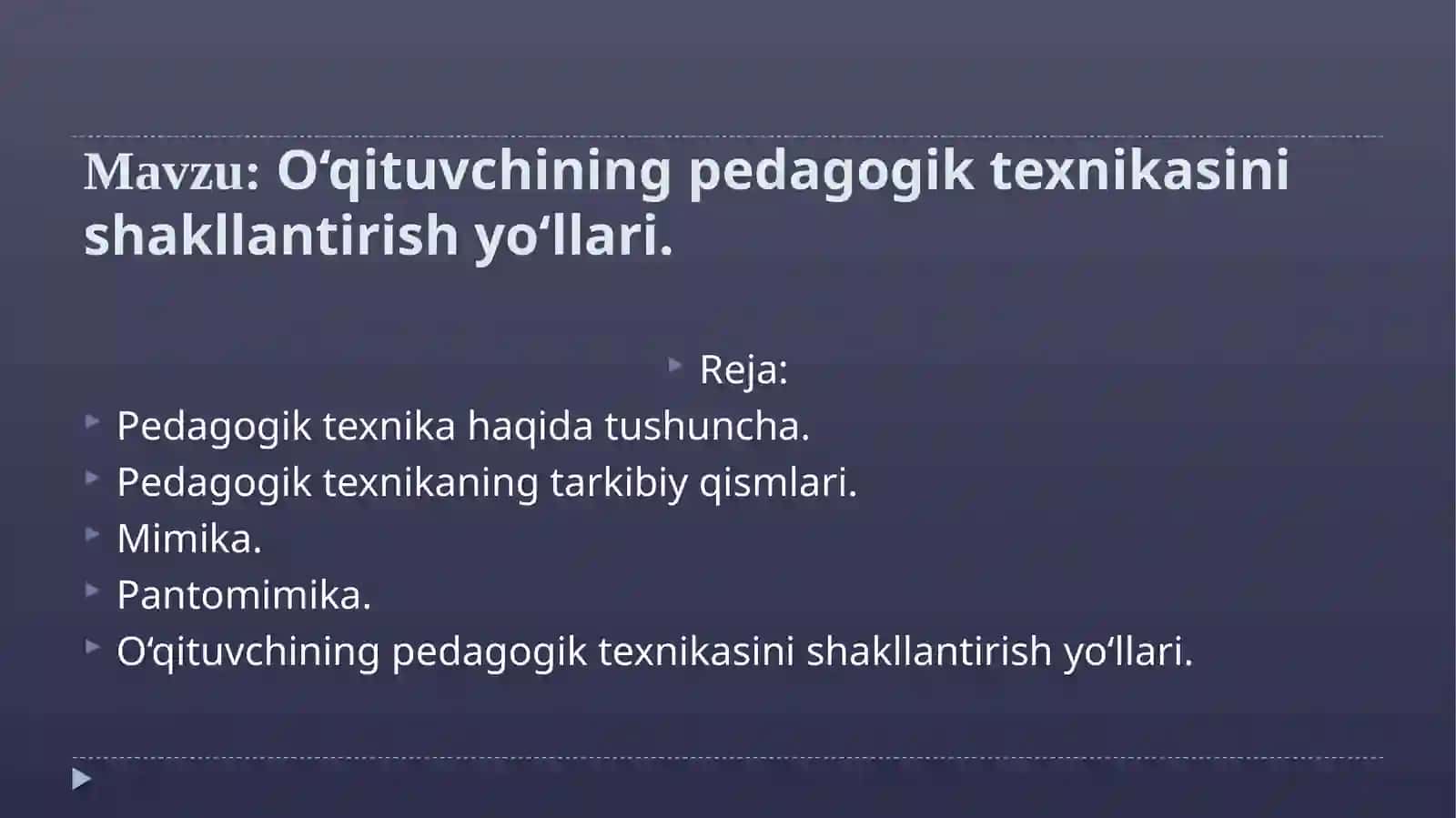 Mavzu: O‘qituvchining pedagogik texnikasini shakllantirish yo‘llari.

Reja:

Pedagogik texnika haqida tushuncha.
Pedagogik texnikaning tarkibiy qismlari.
Mimika.
Pantomimika.
O‘qituvchining pedagogik texnikasini shakllantirish yo‘llari.